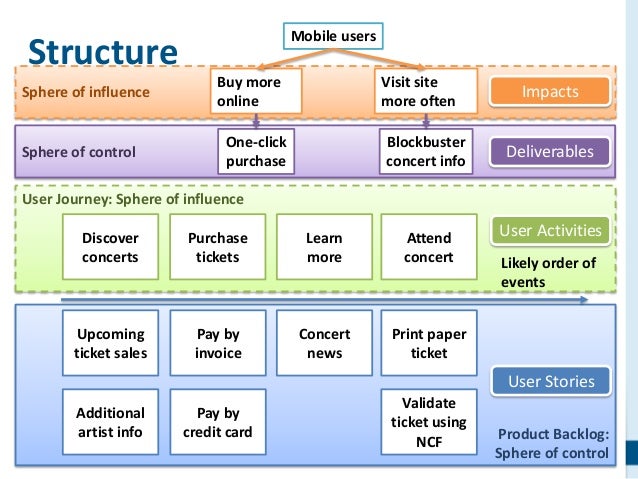 Structure

Mobile users

Sphere of influence

Buy more online

Visit site more often

Impacts

Sphere of control

One-click purchase

Blockbuster concert info

Deliverables

User Journey: Sphere of influence

Discover concerts

Purchase tickets

Learn more

Attend concert

User Activities

Likely order of events

Upcoming ticket sales

Pay by invoice

Concert news

Print paper ticket

User Stories

Additional artist info

Pay by credit card

Validate ticket using NCF

Product Backlog: Sphere of control